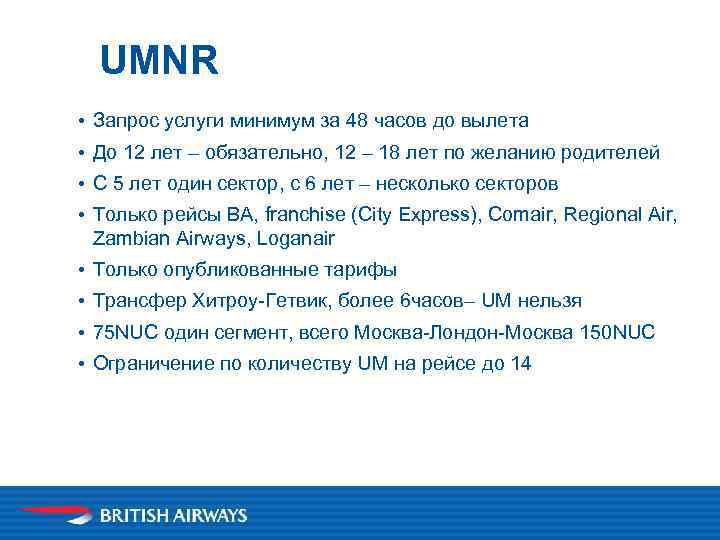 UMNR

• Запрос услуги минимум за 48 часов до вылета
• До 12 лет – обязательно, 12 – 18 лет по желанию родителей
• С 5 лет один сектор, с 6 лет – несколько секторов
• Только рейсы BA, franchise (City Express), Comair, Regional Air, Zambian Airways, Loganair
• Только опубликованные тарифы
• Трансфер Хитроу-Гетвик, более 6часов– UM нельзя
• 75NUC один сегмент, всего Москва-Лондон-Москва 150NUC
• Ограничение по количеству UM на рейсе до 14

BRITISH AIRWAYS